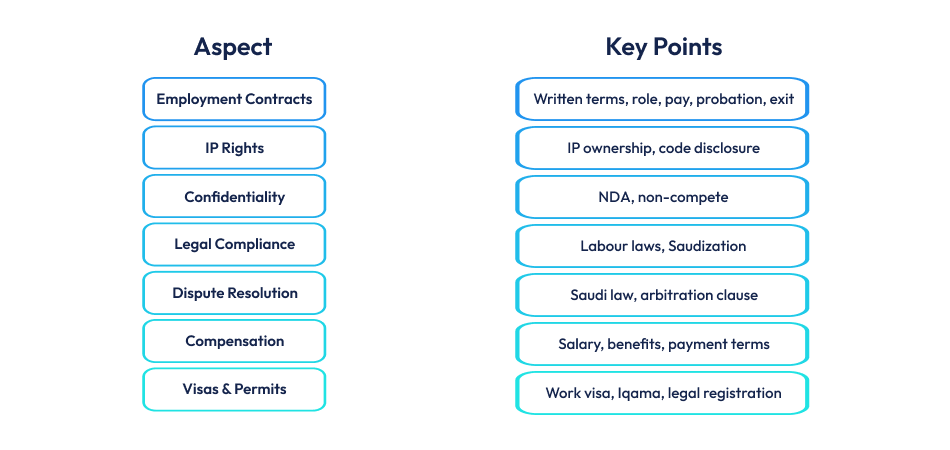 | Aspect | Key Points |
|---|---|
| Employment Contracts | Written terms, role, pay, probation, exit |
| IP Rights | IP ownership, code disclosure |
| Confidentiality | NDA, non-compete |
| Legal Compliance | Labour laws, Saudization |
| Dispute Resolution | Saudi law, arbitration clause |
| Compensation | Salary, benefits, payment terms |
| Visas & Permits | Work visa, Iqama, legal registration |